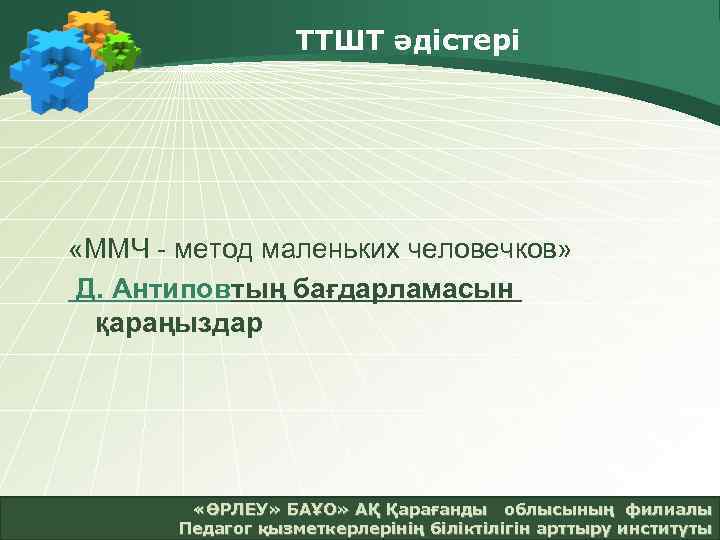 ТТШТ әдістері

«ММЧ - метод маленьких человечков»

Д. Антиповтың бағдарламасын қараңыздар

«ӨРЛЕУ» БАҰО» АҚ Қарағанды облысының филиалы
Педагог қызметкерлерінің біліктілігін арттыру институты